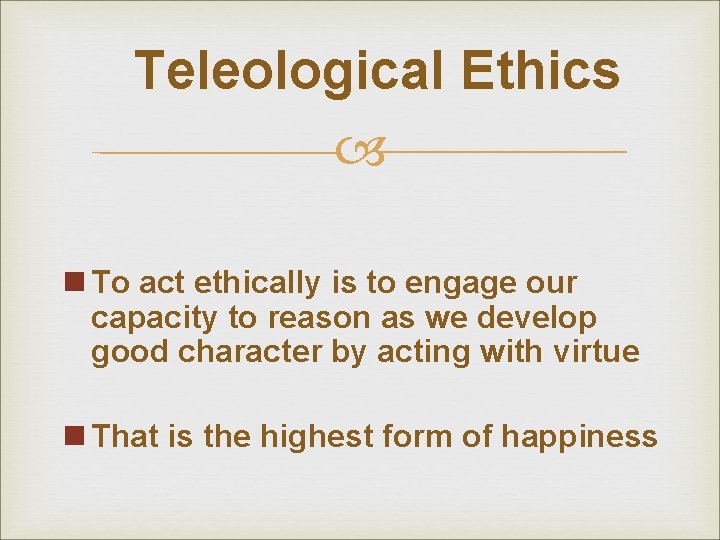 Teleological Ethics

• To act ethically is to engage our capacity to reason as we develop good character by acting with virtue

• That is the highest form of happiness